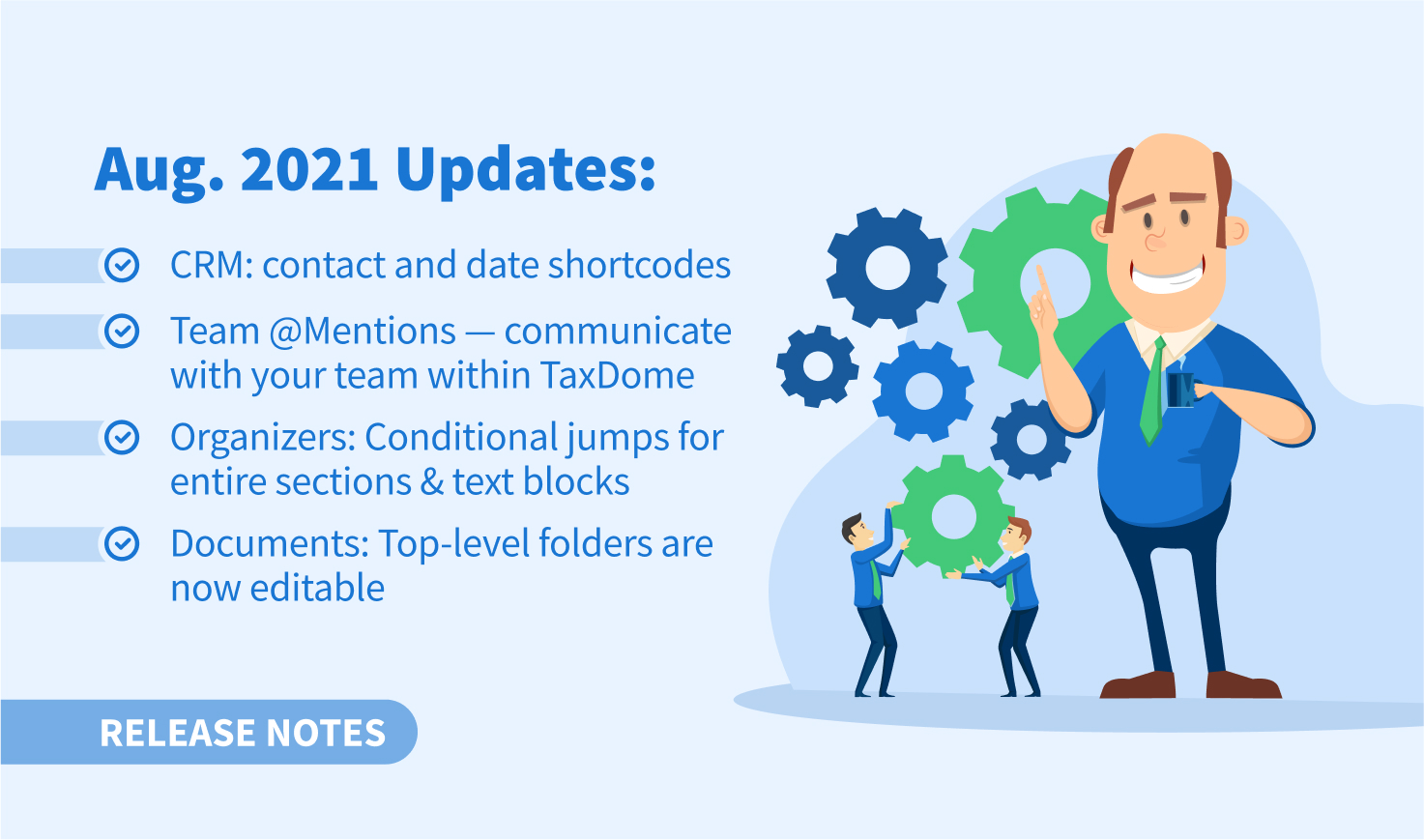 Aug. 2021 Updates:

CRM: contact and date shortcodes

Team @Mentions — communicate with your team within TaxDome

Organizers: Conditional jumps for entire sections & text blocks

Documents: Top-level folders are now editable

RELEASE NOTES